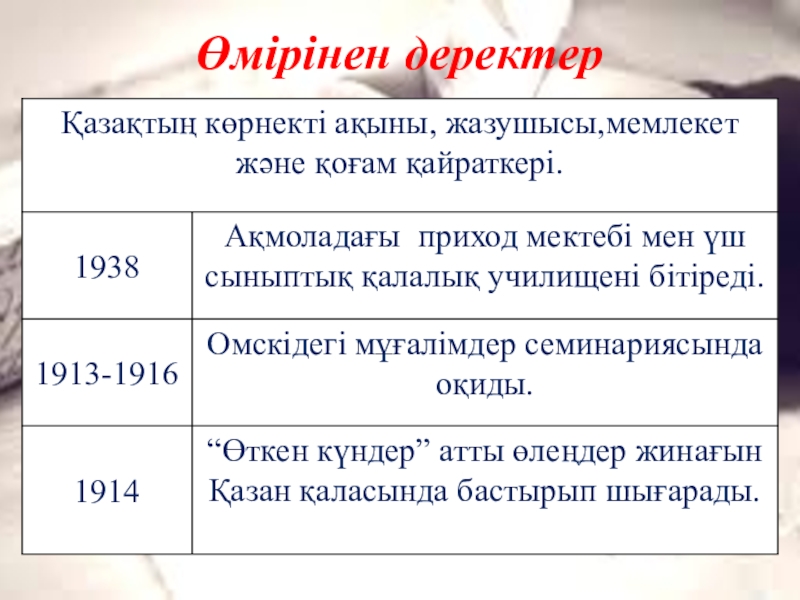 Өмірінен деректер

| Қазақтың көрнекті ақыны, жазушысы,мемлекет және қоғам қайраткері. | |
|---|---|
| 1938 | Ақмоладағы приход мектебі мен үш сыныптық қалалық училищені бітіреді. |
| 1913-1916 | Омскідегі мұғалімдер семинариясында оқиды. |
| 1914 | “Өткен күндер” атты өлеңдер жинағын Қазан қаласында бастырып шығарады. |